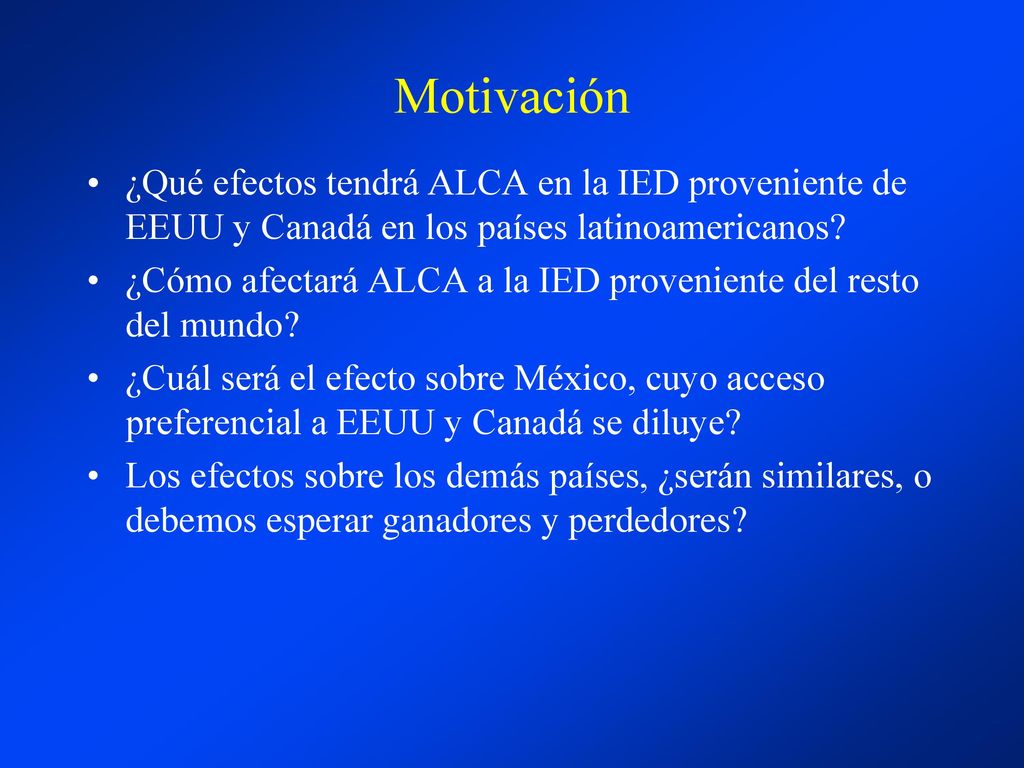 Motivación

• ¿Qué efectos tendrá ALCA en la IED proveniente de EEUU y Canadá en los países latinoamericanos?
• ¿Cómo afectará ALCA a la IED proveniente del resto del mundo?
• ¿Cuál será el efecto sobre México, cuyo acceso preferencial a EEUU y Canadá se diluye?
• Los efectos sobre los demás países, ¿serán similares, o debemos esperar ganadores y perdedores?